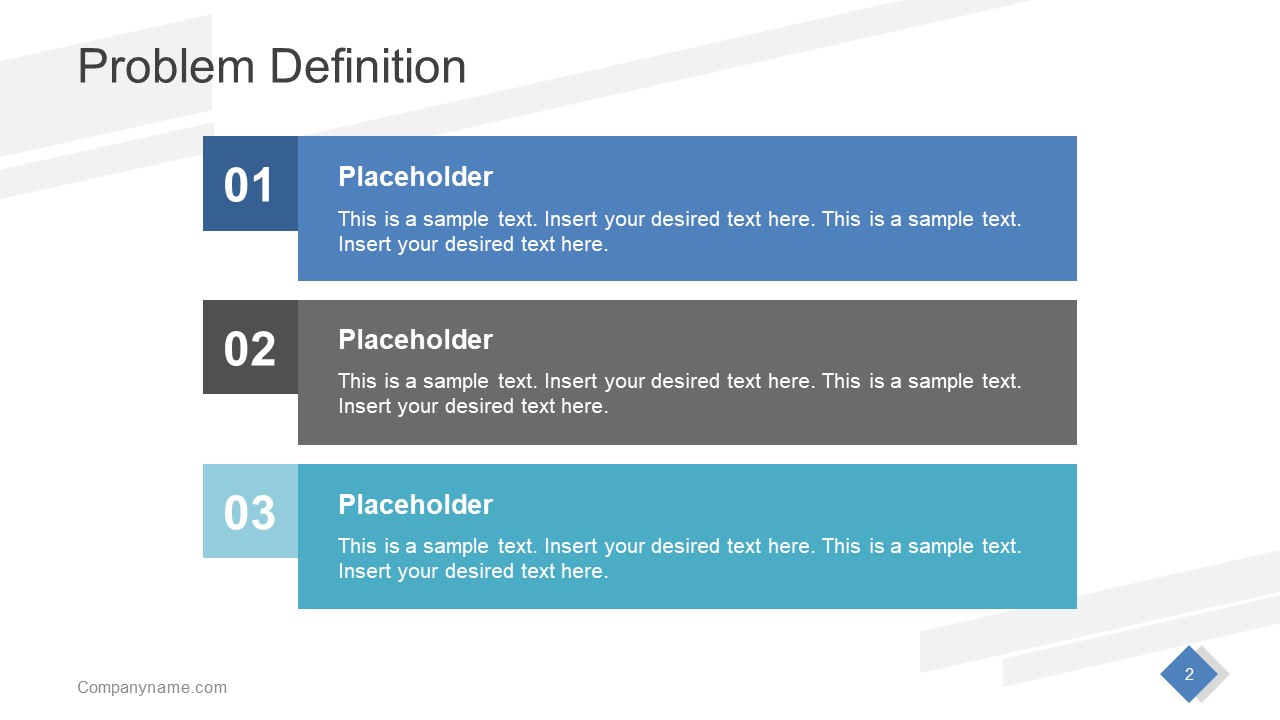 Problem Definition

01

Placeholder

This is a sample text. Insert your desired text here. This is a sample text. Insert your desired text here.

02

Placeholder

This is a sample text. Insert your desired text here. This is a sample text. Insert your desired text here.

03

Placeholder

This is a sample text. Insert your desired text here. This is a sample text. Insert your desired text here.

Companyname.com

2